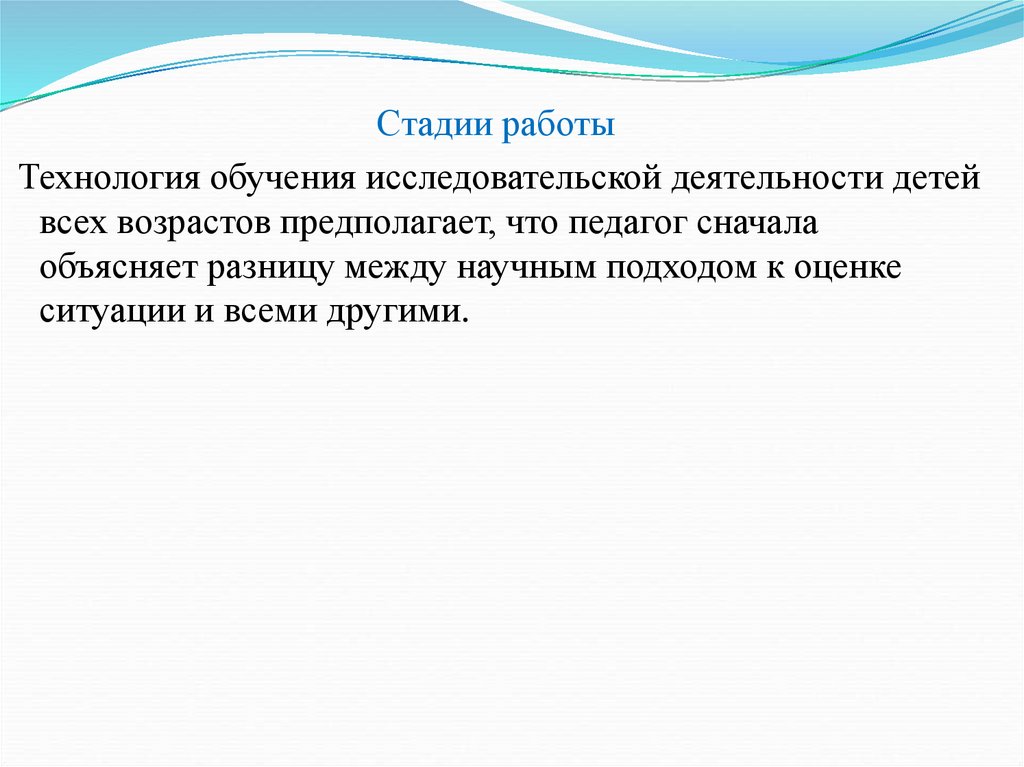 Стадии работы

Технология обучения исследовательской деятельности детей всех возрастов предполагает, что педагог сначала объясняет разницу между научным подходом к оценке ситуации и всеми другими.